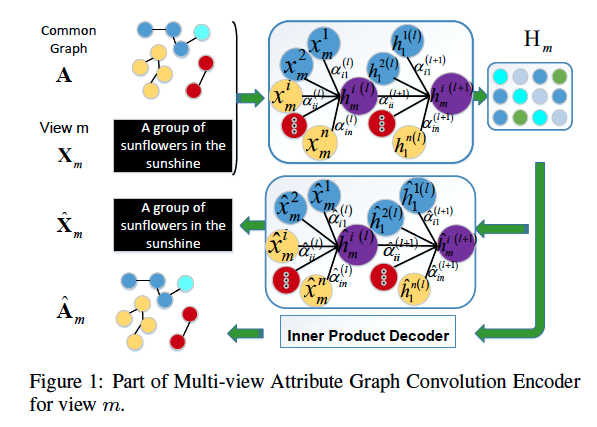 Common Graph
$\mathbf{A}$

View m
$\mathbf{X}_m$

A group of sunflowers in the sunshine

$x_m^1$ $x_m^2$ $x_m^i$ $x_m^n$ $\alpha_{i1}^{(l)}$ $\alpha_{ii}^{(l)}$ $\alpha_{in}^{(l)}$ $h_m^{i\ (l)}$ $h_1^{1(l)}$ $h_1^{2(l)}$ $h_1^{n(l)}$ $\alpha_{i1}^{(l+1)}$ $\alpha_{ii}^{(l+1)}$ $\alpha_{in}^{(l+1)}$ $h_m^{i\ (l+1)}$

$\mathrm{H}_m$

$\hat{\mathbf{X}}_m$

A group of sunflowers in the sunshine

$\hat{x}_m^1$ $\hat{x}_m^2$ $\hat{x}_m^i$ $\hat{x}_m^n$ $\hat{\alpha}_{i1}^{(l)}$ $\hat{\alpha}_{ii}^{(l)}$ $\hat{\alpha}_{in}^{(l)}$ $\hat{h}_m^{i\ (l)}$ $\hat{h}_1^{1(l)}$ $\hat{h}_1^{2(l)}$ $\hat{h}_1^{n(l)}$ $\hat{\alpha}_{i1}^{(l+1)}$ $\hat{\alpha}_{ii}^{(l+1)}$ $\hat{\alpha}_{in}^{(l+1)}$ $\hat{h}_m^{i\ (l+1)}$

$\hat{\mathbf{A}}_m$

Inner Product Decoder

Figure 1: Part of Multi-view Attribute Graph Convolution Encoder for view $m$.